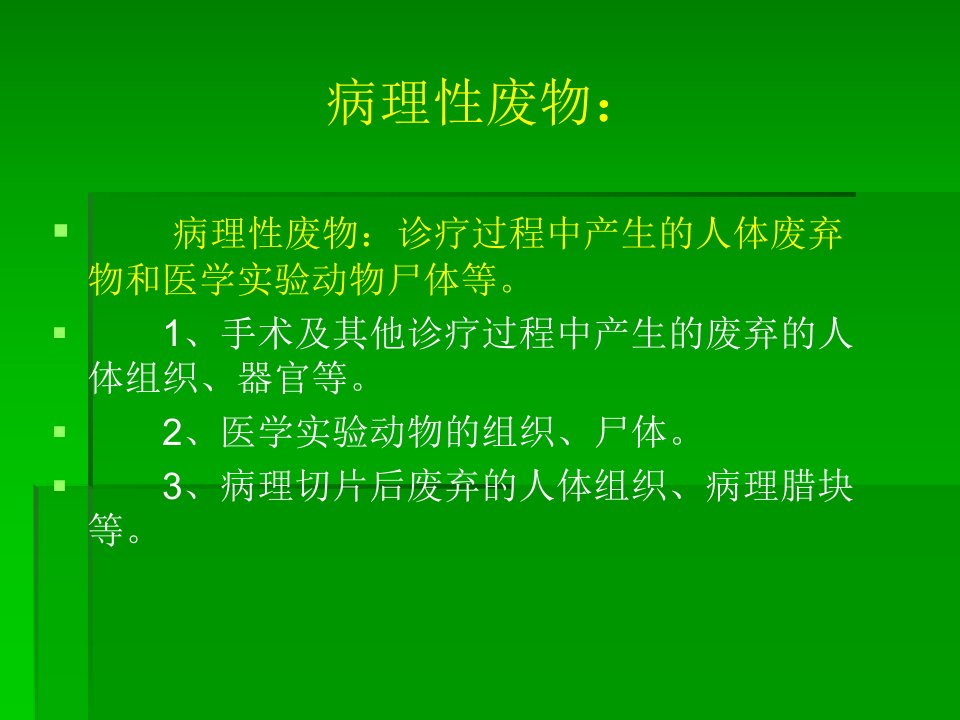 病理性废物：

病理性废物：诊疗过程中产生的人体废弃物和医学实验动物尸体等。

1、手术及其他诊疗过程中产生的废弃的人体组织、器官等。

2、医学实验动物的组织、尸体。

3、病理切片后废弃的人体组织、病理腊块等。